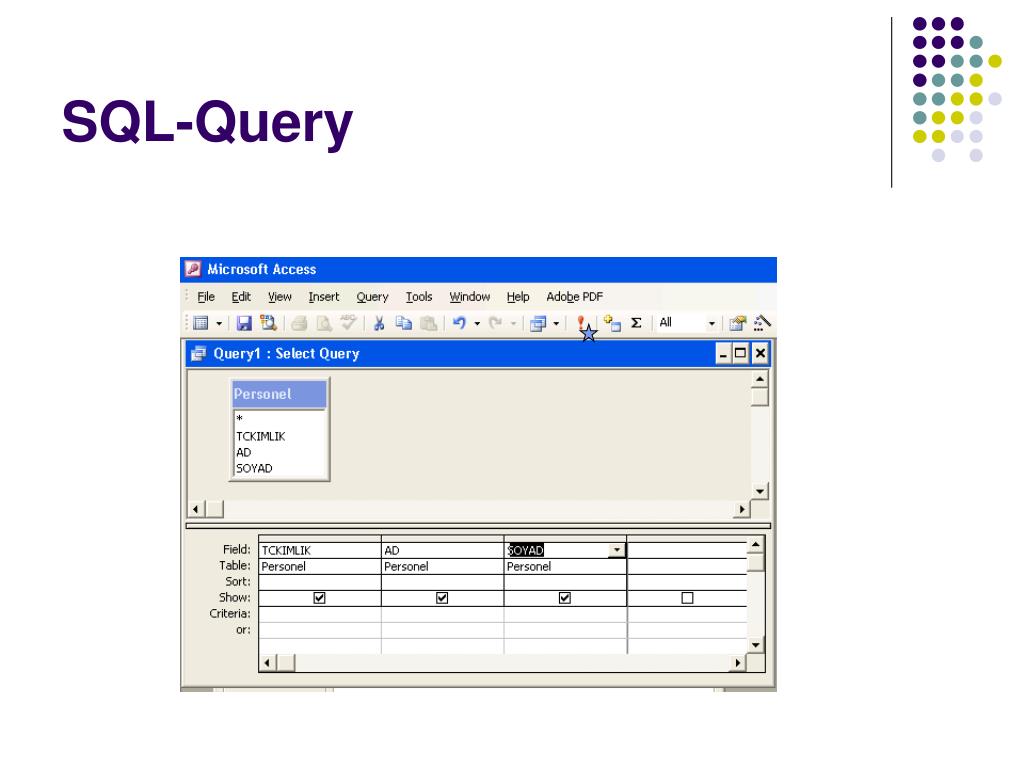 SQL-Query

Microsoft Access

File Edit View Insert Query Tools Window Help Adobe PDF

All

Query1 : Select Query

Personel
*
TCKIMLIK
AD
SOYAD

| Field: | TCKIMLIK | AD | SOYAD | |
|---|---|---|---|---|
| Table: | Personel | Personel | Personel | |
| Sort: | | | | |
| Show: | ☑ | ☑ | ☑ | ☐ |
| Criteria: | | | | |
| or: | | | | |